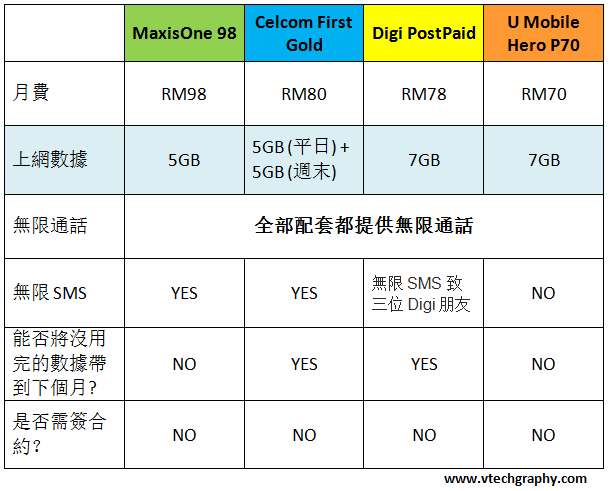 | | MaxisOne 98 | Celcom First Gold | Digi PostPaid | U Mobile Hero P70 |
|---|---|---|---|---|
| 月費 | RM98 | RM80 | RM78 | RM70 |
| 上網數據 | 5GB | 5GB (平日) + 5GB (週末) | 7GB | 7GB |
| 無限通話 | 全部配套都提供無限通話 | | | |
| 無限 SMS | YES | YES | 無限 SMS 致三位 Digi 朋友 | NO |
| 能否將沒用完的數據帶到下個月? | NO | YES | YES | NO |
| 是否需簽合約? | NO | NO | NO | NO |

www.vtechgraphy.com